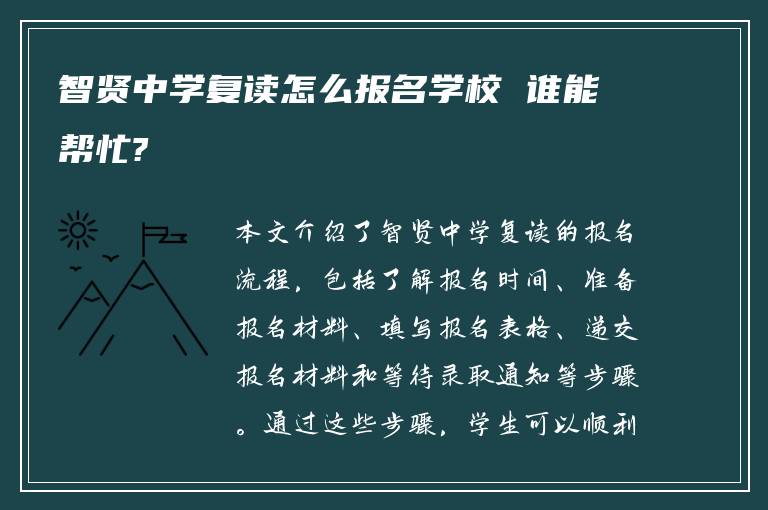 智贤中学复读怎么报名学校 谁能帮忙?

本文介绍了智贤中学复读的报名流程，包括了解报名时间、准备报名材料、填写报名表格、递交报名材料和等待录取通知等步骤。通过这些步骤，学生可以顺利